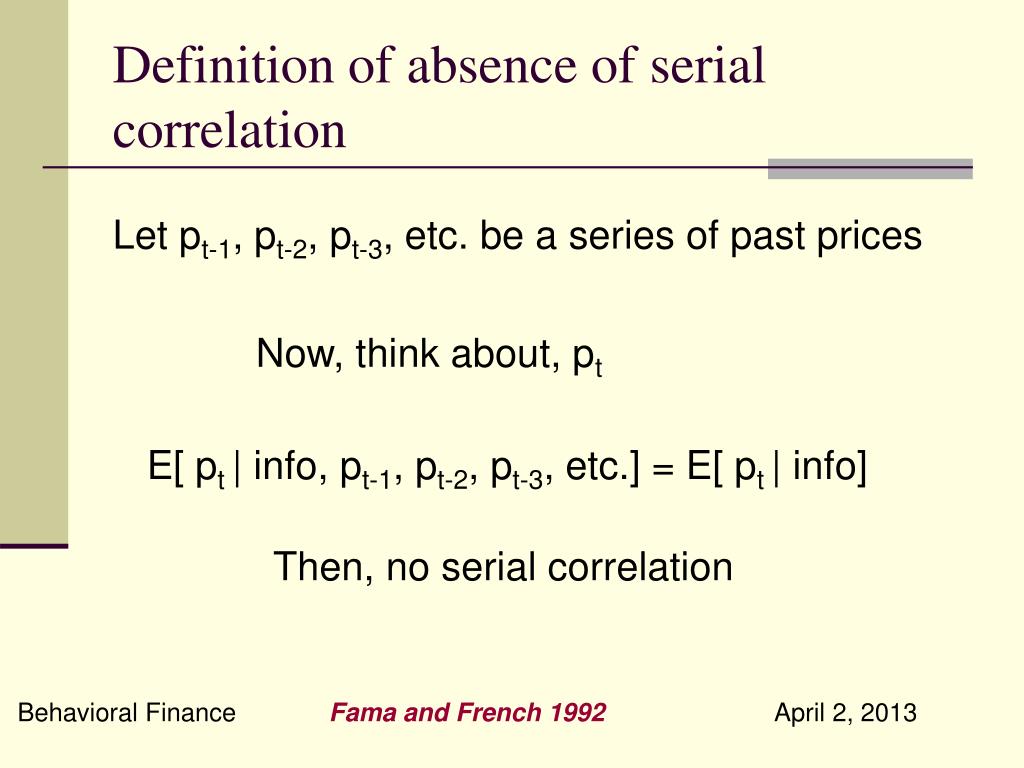 Definition of absence of serial correlation

Let $p_{t-1}$, $p_{t-2}$, $p_{t-3}$, etc. be a series of past prices

Now, think about, $p_t$

$E[\, p_t \mid \text{info}, p_{t-1}, p_{t-2}, p_{t-3}, \text{etc.}] = E[\, p_t \mid \text{info}]$

Then, no serial correlation

Behavioral Finance

Fama and French 1992

April 2, 2013